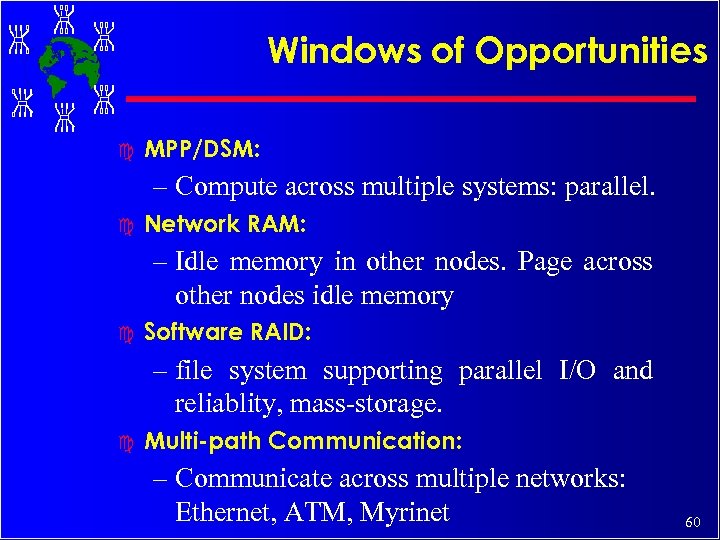 Windows of Opportunities

MPP/DSM:

– Compute across multiple systems: parallel.

Network RAM:

– Idle memory in other nodes. Page across other nodes idle memory

Software RAID:

– file system supporting parallel I/O and reliablity, mass-storage.

Multi-path Communication:

– Communicate across multiple networks: Ethernet, ATM, Myrinet

60